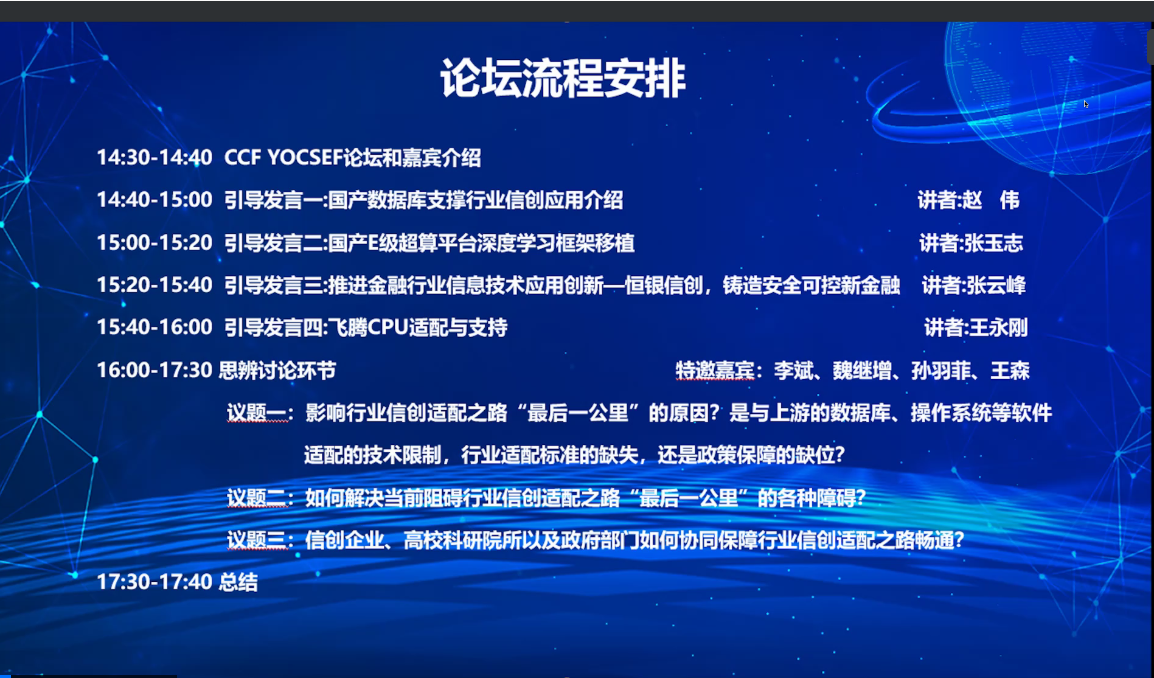 论坛流程安排

14:30-14:40 CCF YOCSEF论坛和嘉宾介绍

14:40-15:00 引导发言一:国产数据库支撑行业信创应用介绍 讲者:赵 伟

15:00-15:20 引导发言二:国产E级超算平台深度学习框架移植 讲者:张玉志

15:20-15:40 引导发言三:推进金融行业信息技术应用创新—恒银信创，铸造安全可控新金融 讲者:张云峰

15:40-16:00 引导发言四:飞腾CPU适配与支持 讲者:王永刚

16:00-17:30 思辨讨论环节 特邀嘉宾：李斌、魏继增、孙羽菲、王森

议题一：影响行业信创适配之路“最后一公里”的原因？是与上游的数据库、操作系统等软件适配的技术限制，行业适配标准的缺失，还是政策保障的缺位？

议题二：如何解决当前阻碍行业信创适配之路“最后一公里”的各种障碍？

议题三：信创企业、高校科研院所以及政府部门如何协同保障行业信创适配之路畅通？

17:30-17:40 总结